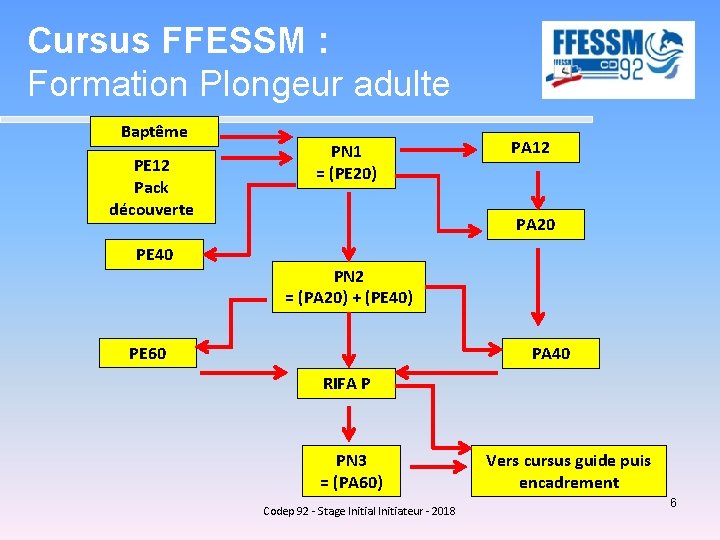 Cursus FFESSM :
Formation Plongeur adulte

FFESSM CD 92

Baptême

PE12
Pack
découverte

PN1
= (PE20)

PA12

PA20

PE40

PN2
= (PA20) + (PE40)

PE60

PA40

RIFA P

PN3
= (PA60)

Vers cursus guide puis encadrement

Codep 92 - Stage Initial Initiateur - 2018

6